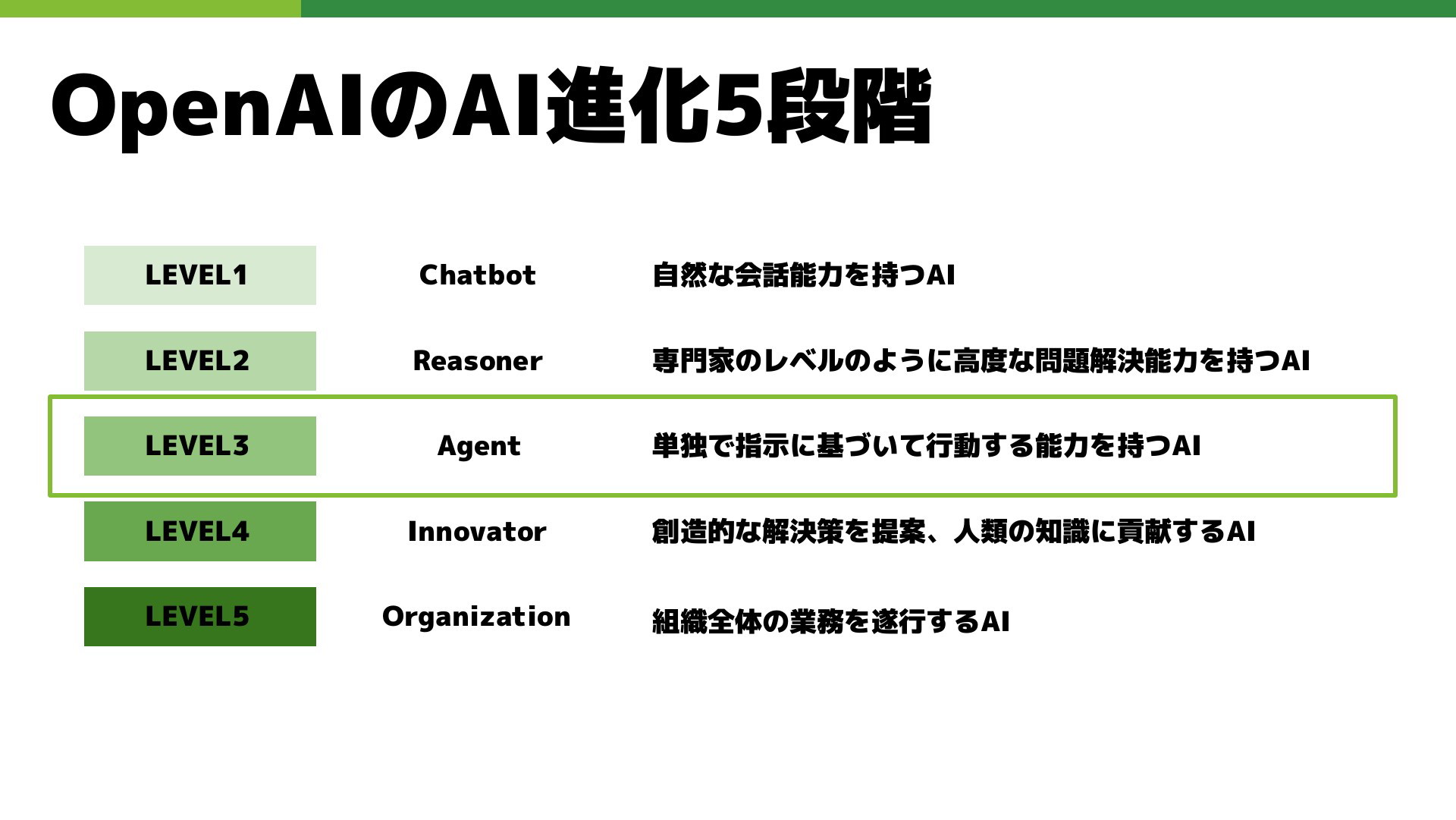 OpenAIのAI進化5段階

| LEVEL1 | Chatbot | 自然な会話能力を持つAI |
|---|---|---|
| LEVEL2 | Reasoner | 専門家のレベルのように高度な問題解決能力を持つAI |
| LEVEL3 | Agent | 単独で指示に基づいて行動する能力を持つAI |
| LEVEL4 | Innovator | 創造的な解決策を提案、人類の知識に貢献するAI |
| LEVEL5 | Organization | 組織全体の業務を遂行するAI |